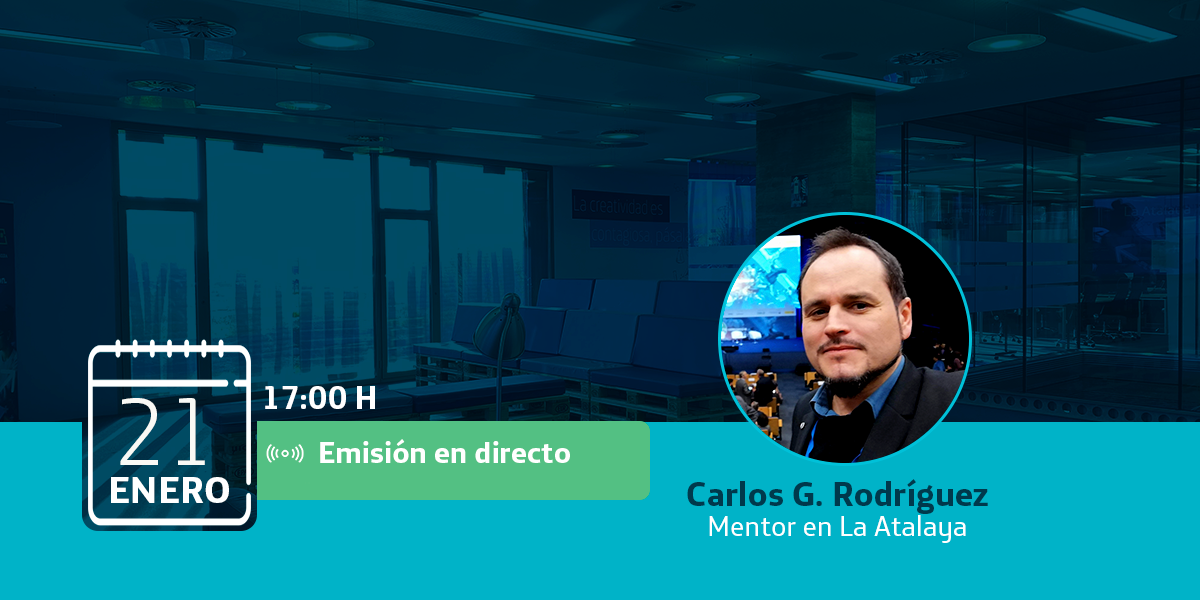 21
ENERO
17:00 H
Emisión en directo
Carlos G. Rodríguez
Mentor en La Atalaya